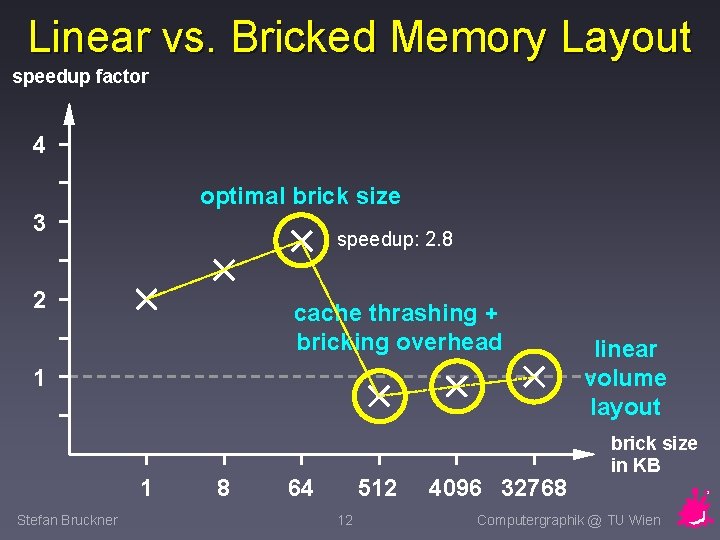 Linear vs. Bricked Memory Layout

speedup factor

4

3

2

1

optimal brick size

speedup: 2.8

cache thrashing + bricking overhead

linear volume layout

brick size in KB

1 8 64 512 4096 32768

Stefan Bruckner 12 Computergraphik @ TU Wien